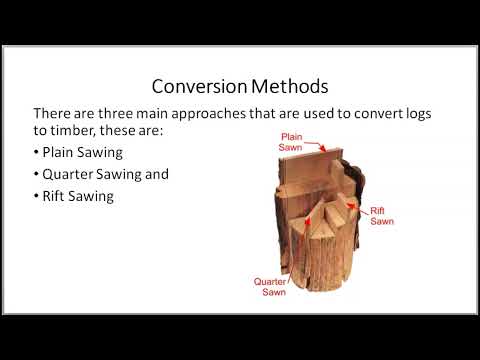 Conversion Methods

There are three main approaches that are used to convert logs to timber, these are:

• Plain Sawing
• Quarter Sawing and
• Rift Sawing

Plain Sawn

Rift Sawn

Quarter Sawn